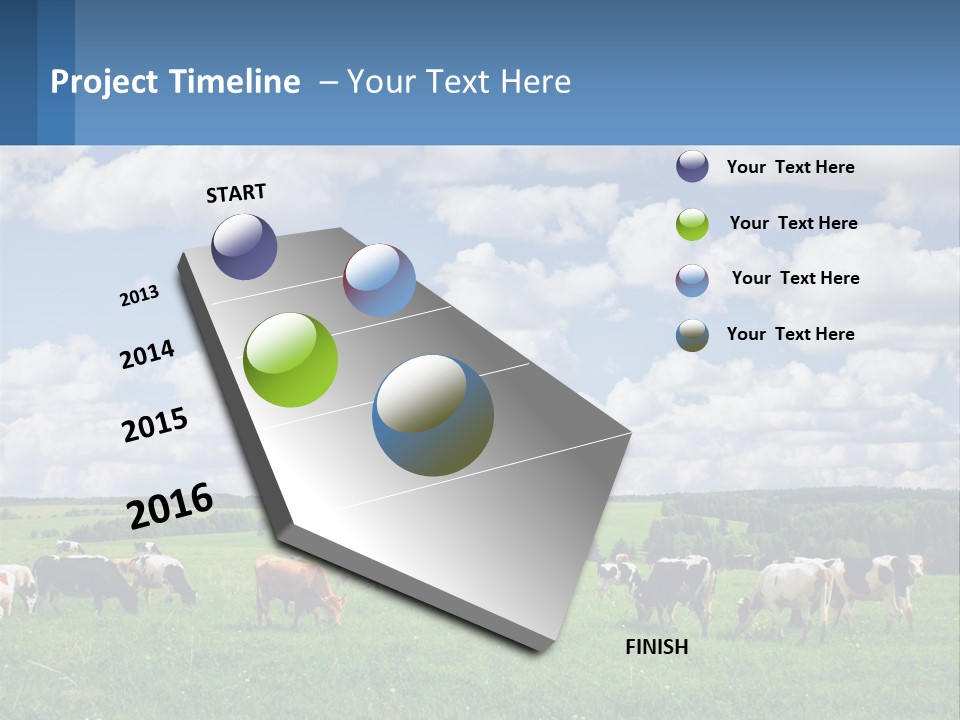 Project Timeline – Your Text Here

START

2013

2014

2015

2016

FINISH

Your Text Here

Your Text Here

Your Text Here

Your Text Here